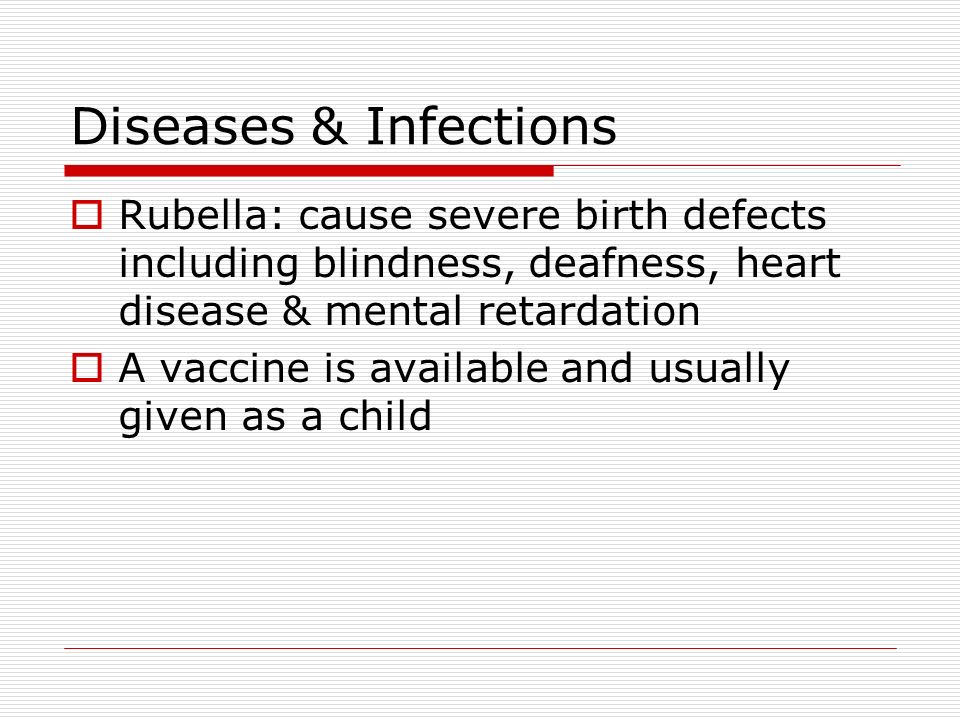 Diseases & Infections

Rubella: cause severe birth defects including blindness, deafness, heart disease & mental retardation

A vaccine is available and usually given as a child